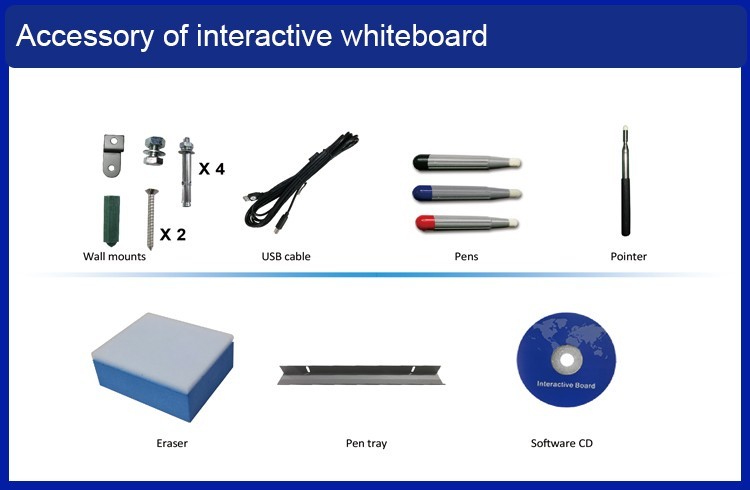 Accessory of interactive whiteboard

X 4

X 2

Wall mounts

USB cable

Pens

Pointer

Eraser

Pen tray

Interactive Board

Software CD